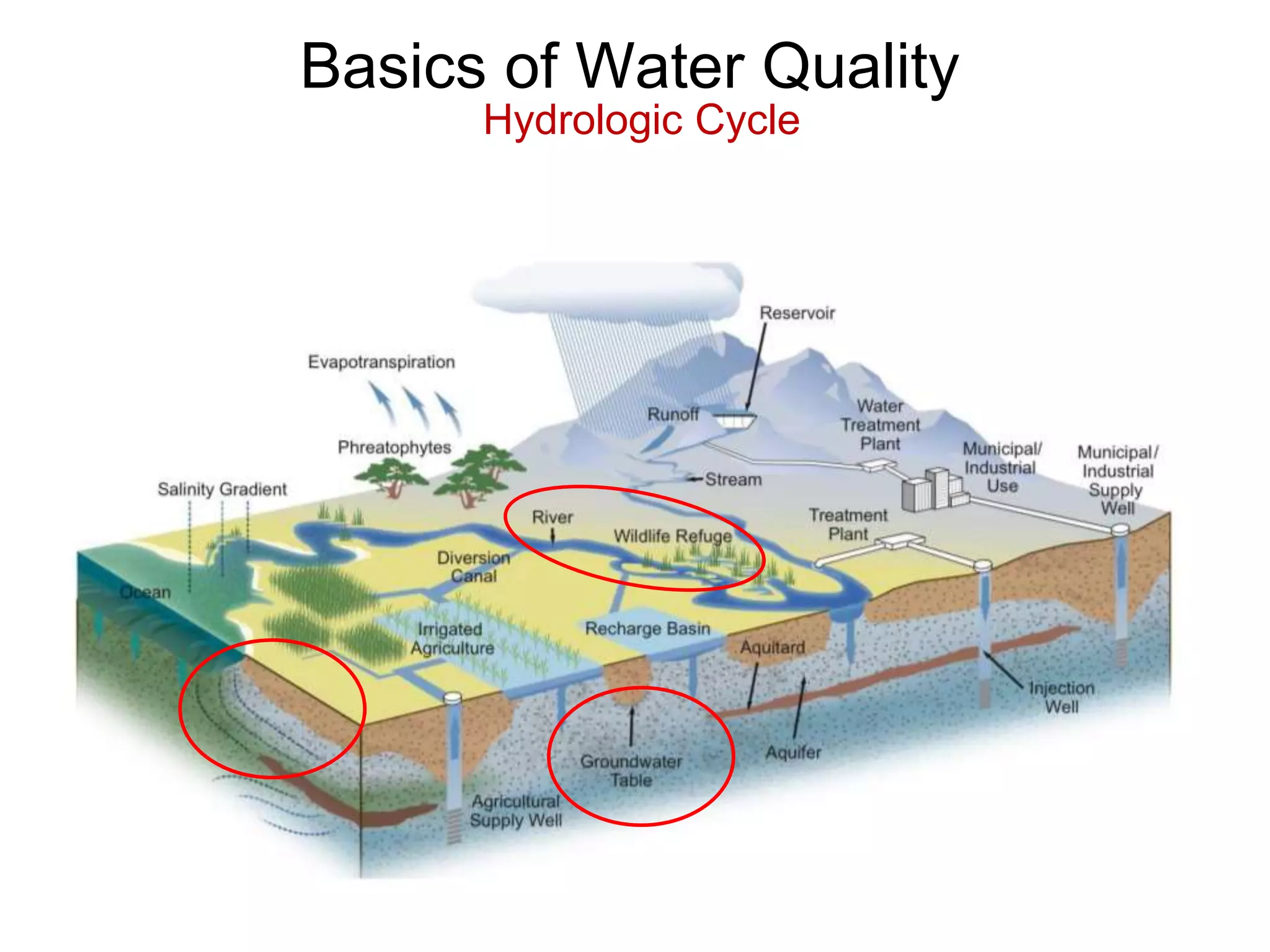 Basics of Water Quality
Hydrologic Cycle

Reservoir

Evapotranspiration

Runoff

Water Treatment Plant

Phreatophytes

Municipal/ Industrial Use

Municipal/ Industrial Supply Well

Stream

Salinity Gradient

River

Wildlife Refuge

Treatment Plant

Diversion Canal

Ocean

Irrigated Agriculture

Recharge Basin

Aquitard

Injection Well

Groundwater Table

Aquifer

Agricultural Supply Well